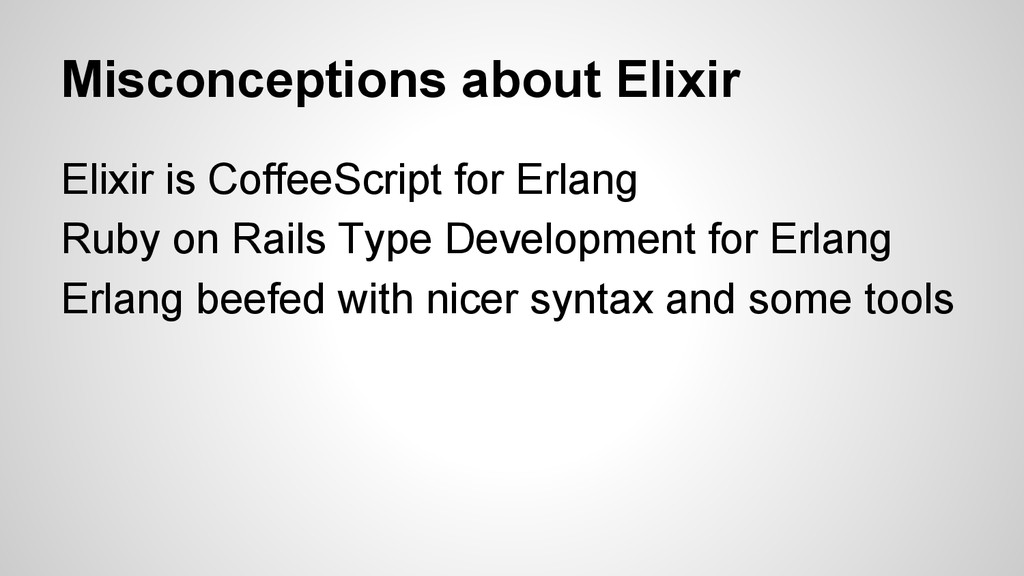 Misconceptions about Elixir

Elixir is CoffeeScript for Erlang
Ruby on Rails Type Development for Erlang
Erlang beefed with nicer syntax and some tools